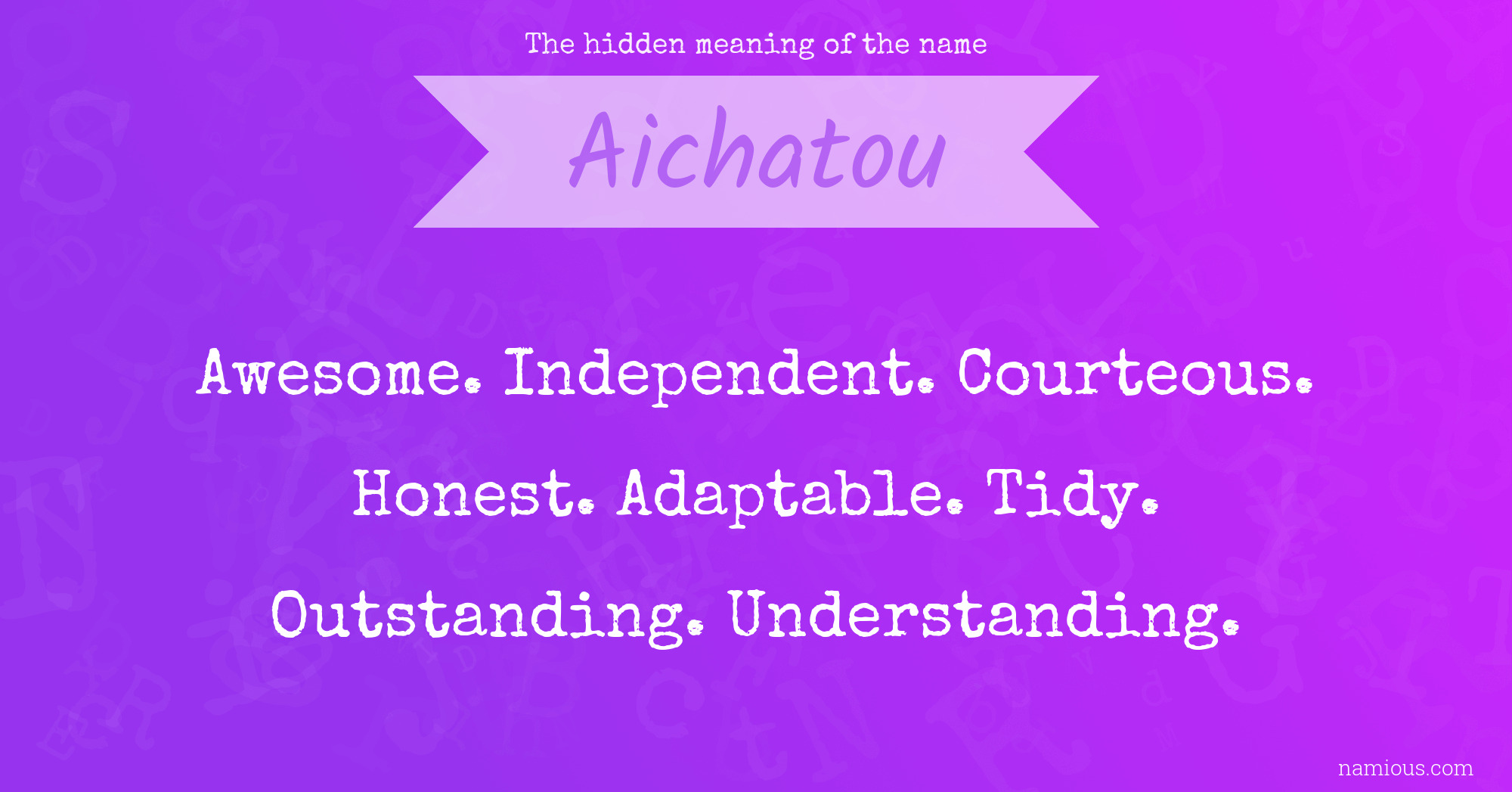 The hidden meaning of the name

Aichatou

Awesome. Independent. Courteous. Honest. Adaptable. Tidy. Outstanding. Understanding.

namious.com